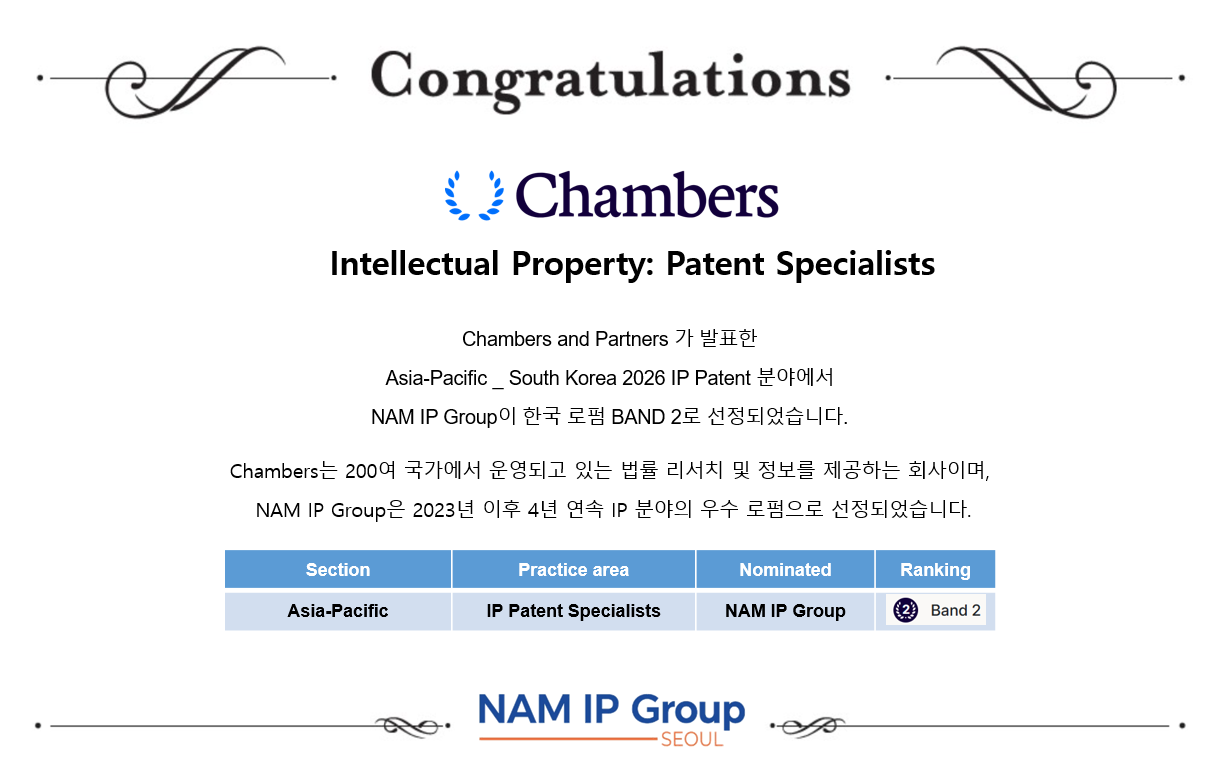 Congratulations

Chambers

Intellectual Property: Patent Specialists

Chambers and Partners 가 발표한
Asia-Pacific _ South Korea 2026 IP Patent 분야에서
NAM IP Group이 한국 로펌 BAND 2로 선정되었습니다.

Chambers는 200여 국가에서 운영되고 있는 법률 리서치 및 정보를 제공하는 회사이며,
NAM IP Group은 2023년 이후 4년 연속 IP 분야의 우수 로펌으로 선정되었습니다.

| Section | Practice area | Nominated | Ranking |
|---|---|---|---|
| Asia-Pacific | IP Patent Specialists | NAM IP Group | 2 Band 2 |

NAM IP Group
SEOUL